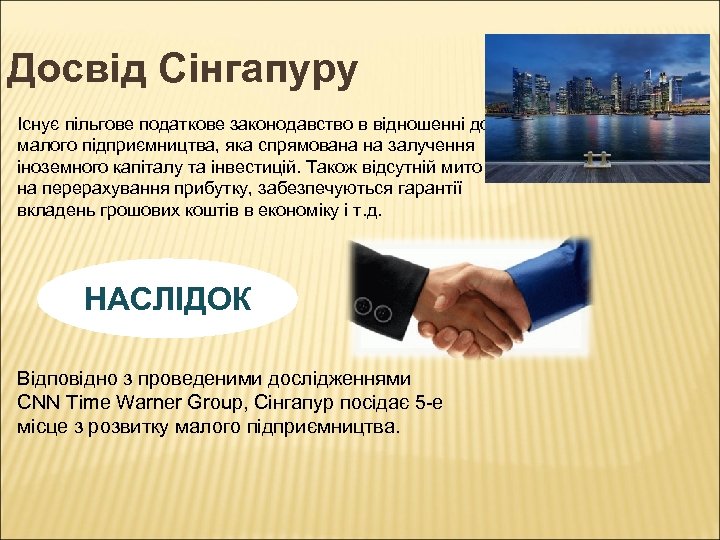 Досвід Сінгапуру

Існує пільгове податкове законодавство в відношенні до малого підприємництва, яка спрямована на залучення іноземного капіталу та інвестицій. Також відсутній мито на перерахування прибутку, забезпечуються гарантії вкладень грошових коштів в економіку і т.д.

НАСЛІДОК

Відповідно з проведеними дослідженнями CNN Time Warner Group, Сінгапур посідає 5-е місце з розвитку малого підприємництва.